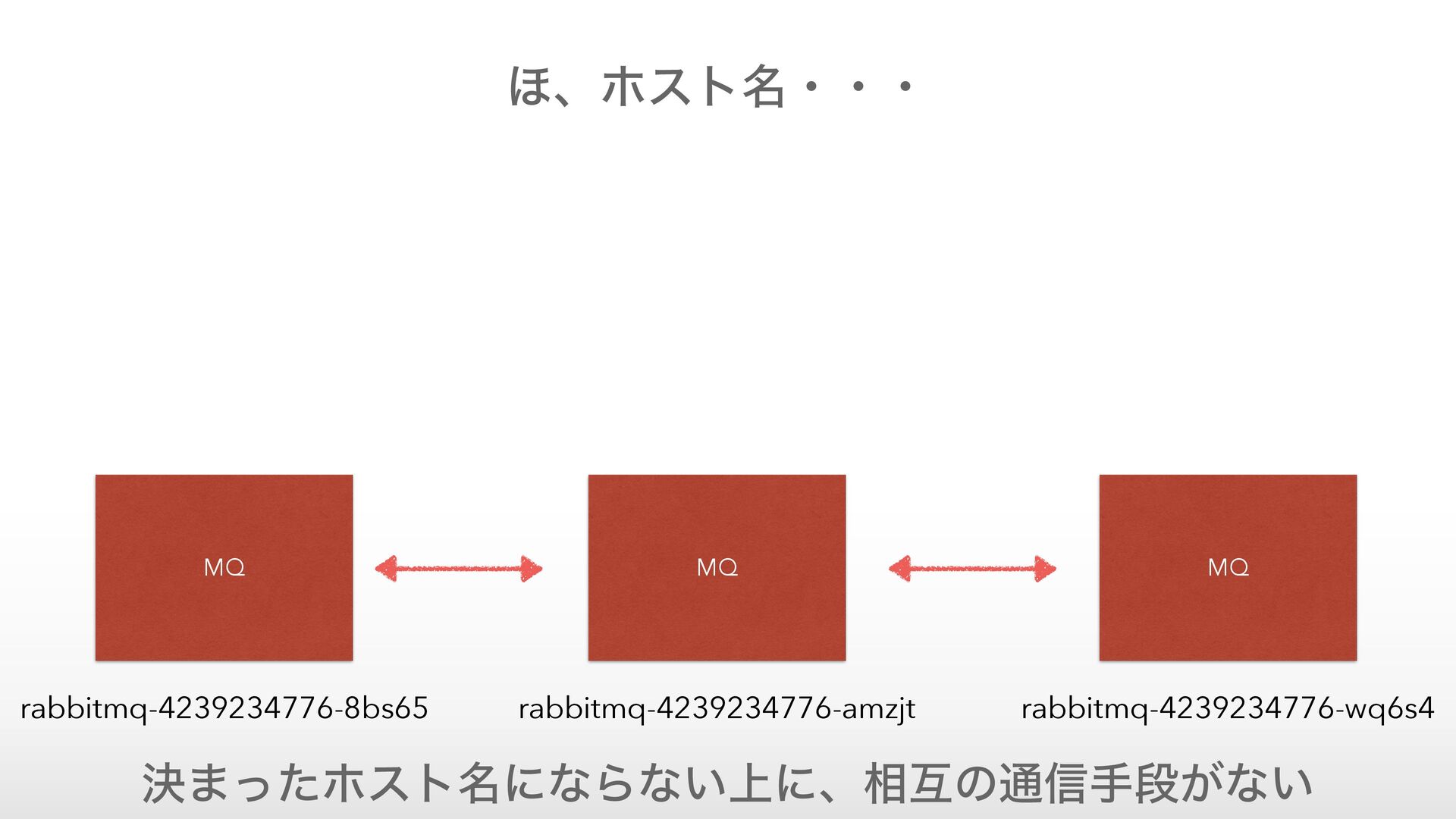 ほ、ホスト名・・・

MQ

MQ

MQ

rabbitmq-4239234776-8bs65

rabbitmq-4239234776-amzjt

rabbitmq-4239234776-wq6s4

決まったホスト名にならない上に、相互の通信手段がない